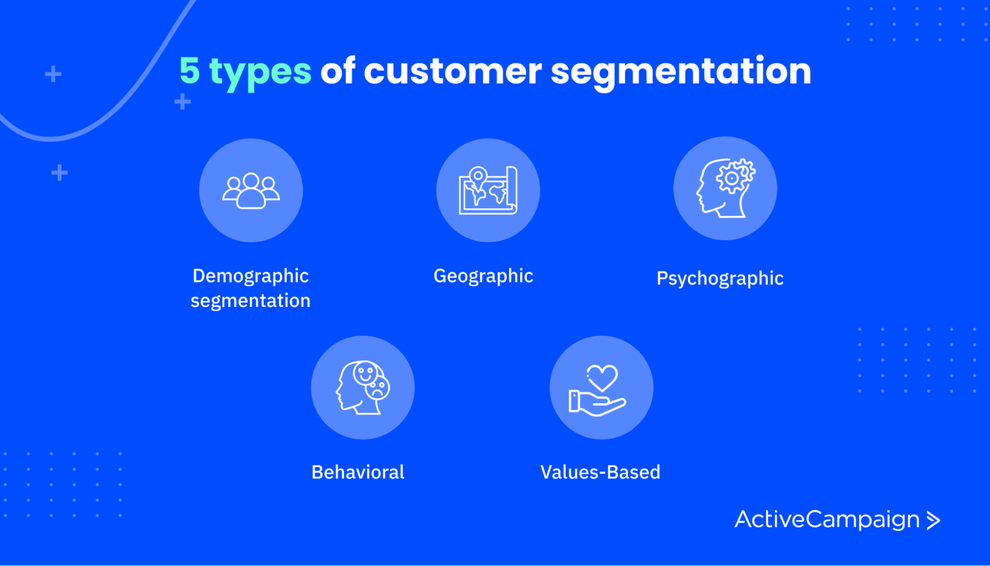 5 types of customer segmentation

Demographic segmentation

Geographic

Psychographic

Behavioral

Values-Based

ActiveCampaign >